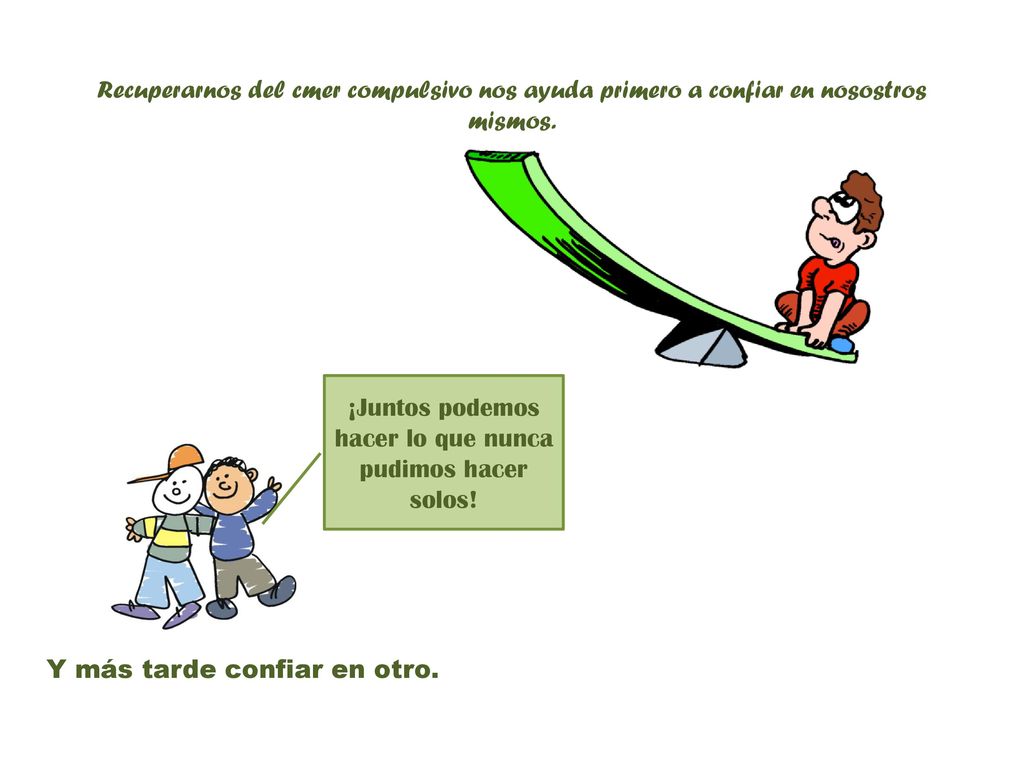 Recuperarnos del cmer compulsivo nos ayuda primero a confiar en nosostros mismos.

¡Juntos podemos hacer lo que nunca pudimos hacer solos!

Y más tarde confiar en otro.